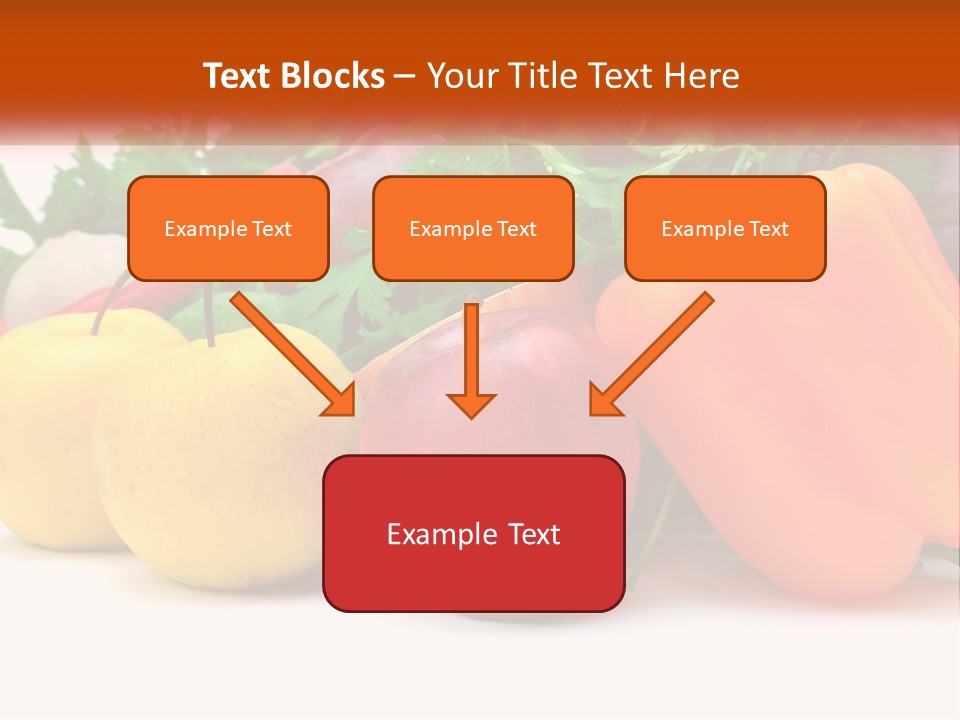 Text Blocks – Your Title Text Here

Example Text

Example Text

Example Text

Example Text